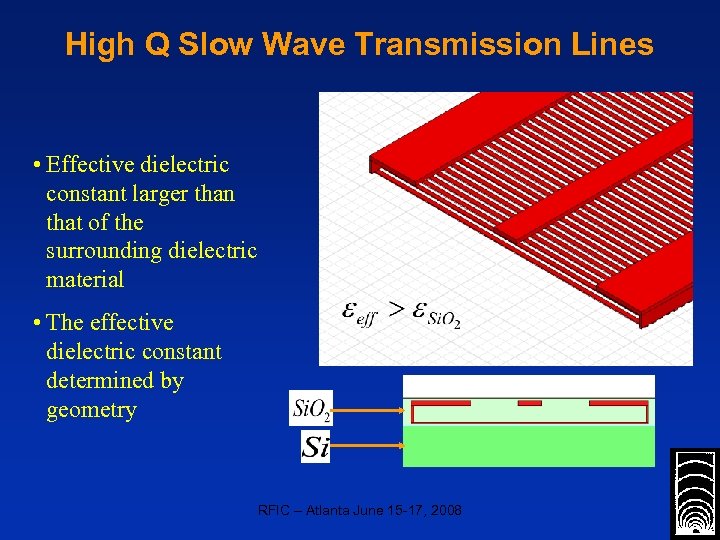 High Q Slow Wave Transmission Lines

• Effective dielectric constant larger than that of the surrounding dielectric material

• The effective dielectric constant determined by geometry

$\varepsilon_{eff} > \varepsilon_{SiO_2}$

$SiO_2$

$Si$

RFIC – Atlanta June 15-17, 2008